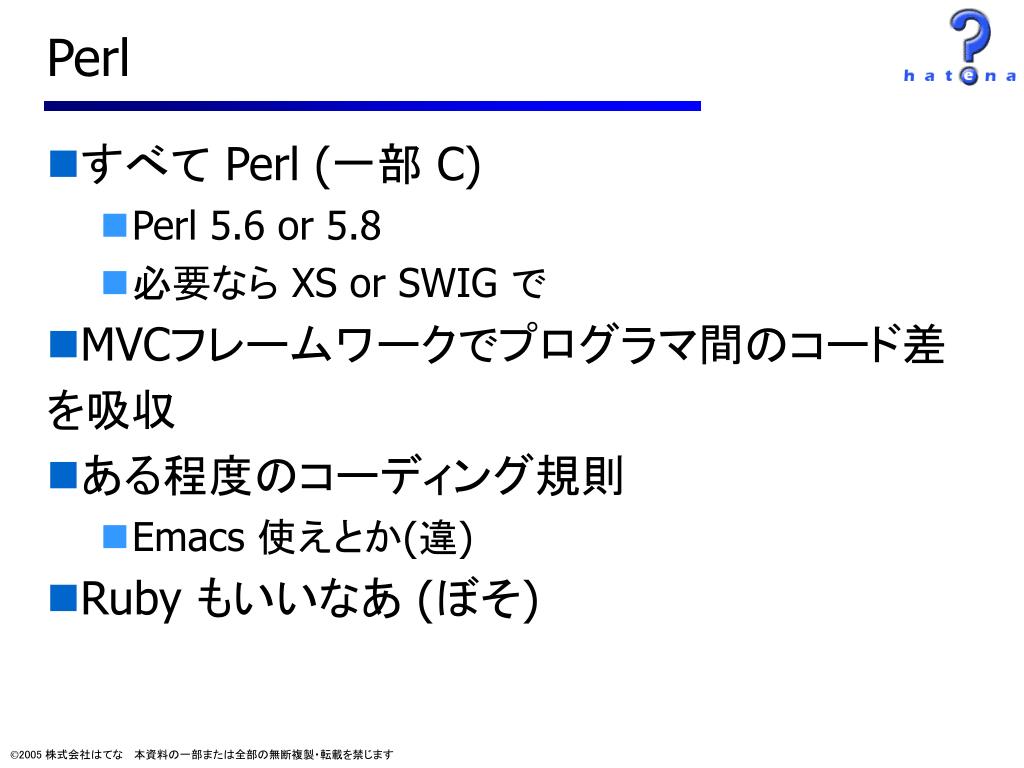 Perl

hatena

■すべて Perl (一部 C)

■Perl 5.6 or 5.8

■必要なら XS or SWIG で

■MVCフレームワークでプログラマ間のコード差を吸収

■ある程度のコーディング規則

■Emacs 使えとか(違)

■Ruby もいいなあ (ぼそ)

©2005 株式会社はてな　本資料の一部または全部の無断複製・転載を禁じます